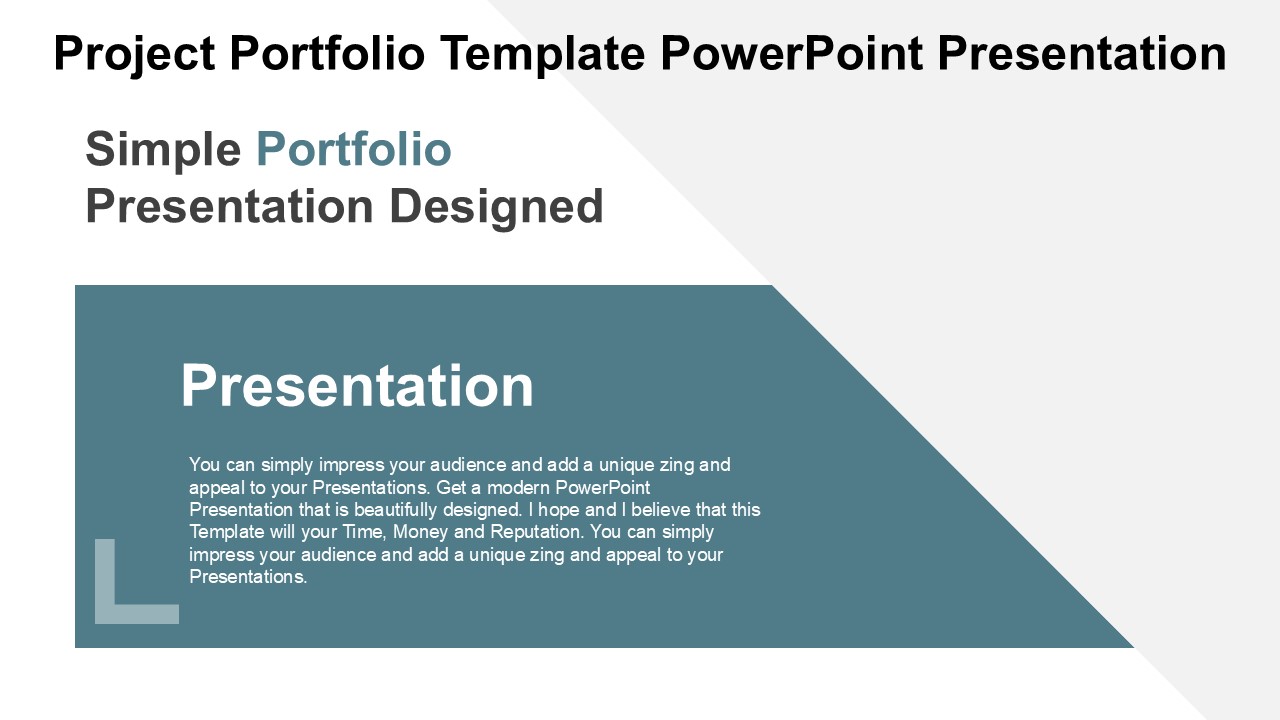 Project Portfolio Template PowerPoint Presentation

Simple Portfolio Presentation Designed

Presentation

You can simply impress your audience and add a unique zing and appeal to your Presentations. Get a modern PowerPoint Presentation that is beautifully designed. I hope and I believe that this Template will your Time, Money and Reputation. You can simply impress your audience and add a unique zing and appeal to your Presentations.